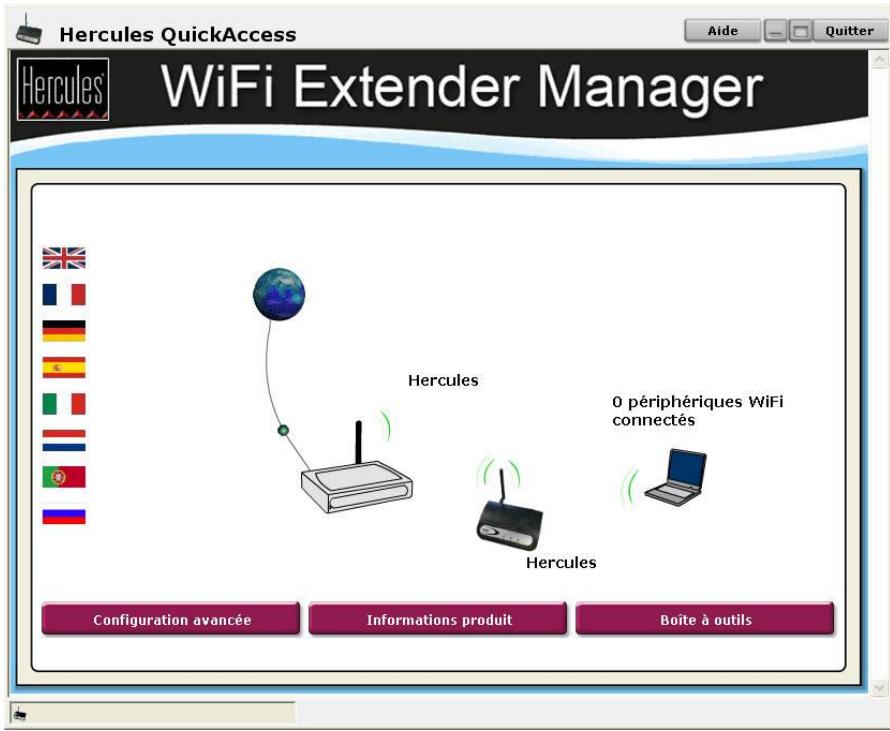 Hercules QuickAccess

Aide

Quitter

Hercules

WiFi Extender Manager

Hercules

0 périphériques WiFi connectés

Hercules

Configuration avancée

Informations produit

Boîte à outils